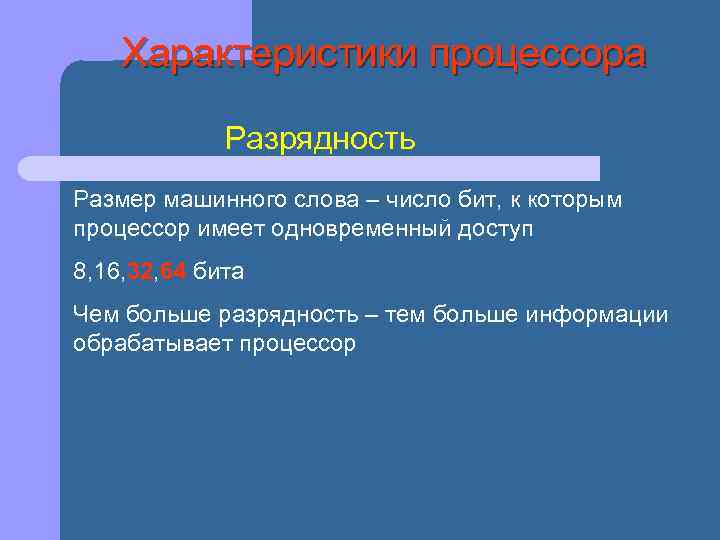 Характеристики процессора

Разрядность

Размер машинного слова – число бит, к которым процессор имеет одновременный доступ

8,16,32,64 бита

Чем больше разрядность – тем больше информации обрабатывает процессор